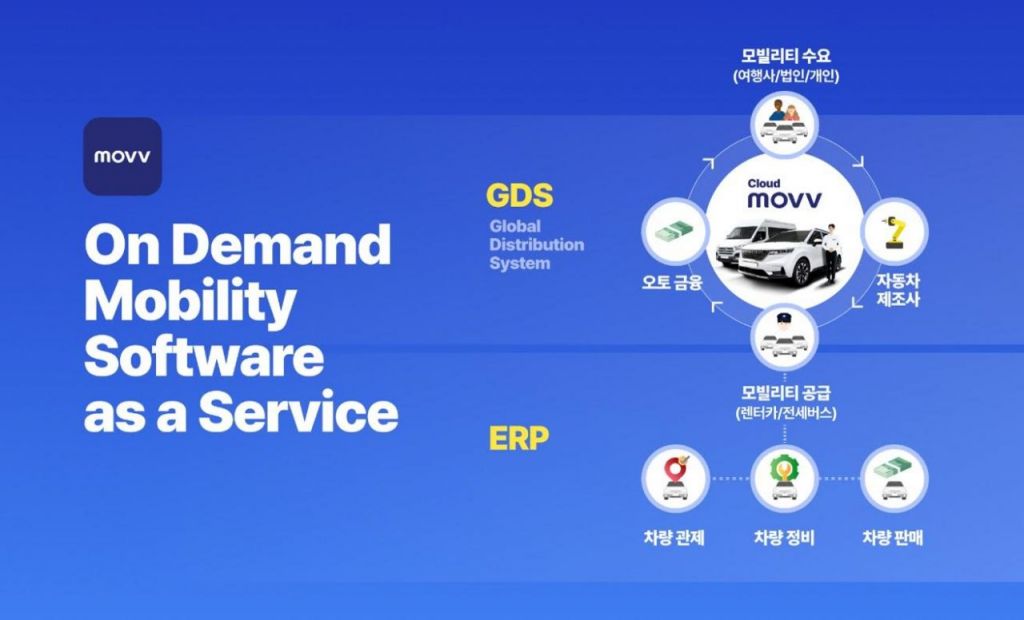 movv

On Demand Mobility Software as a Service

GDS
Global Distribution System

ERP

모빌리티 수요
(여행사/법인/개인)

Cloud
movv

오토 금융

자동차 제조사

모빌리티 공급
(렌터카/전세버스)

차량 관제

차량 정비

차량 판매